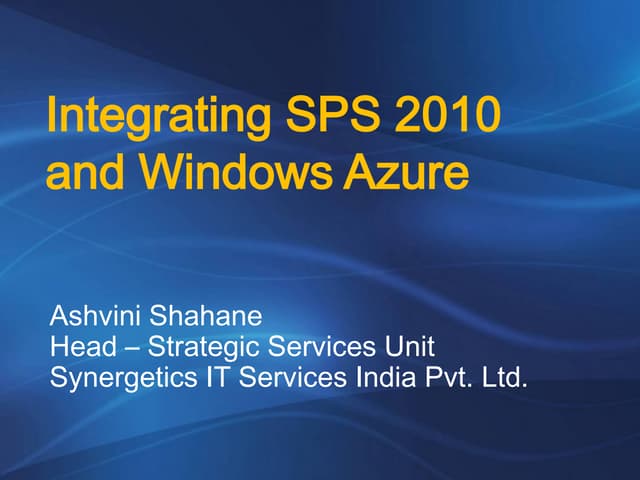 Integrating SPS 2010 and Windows Azure

Ashvini Shahane
Head – Strategic Services Unit
Synergetics IT Services India Pvt. Ltd.